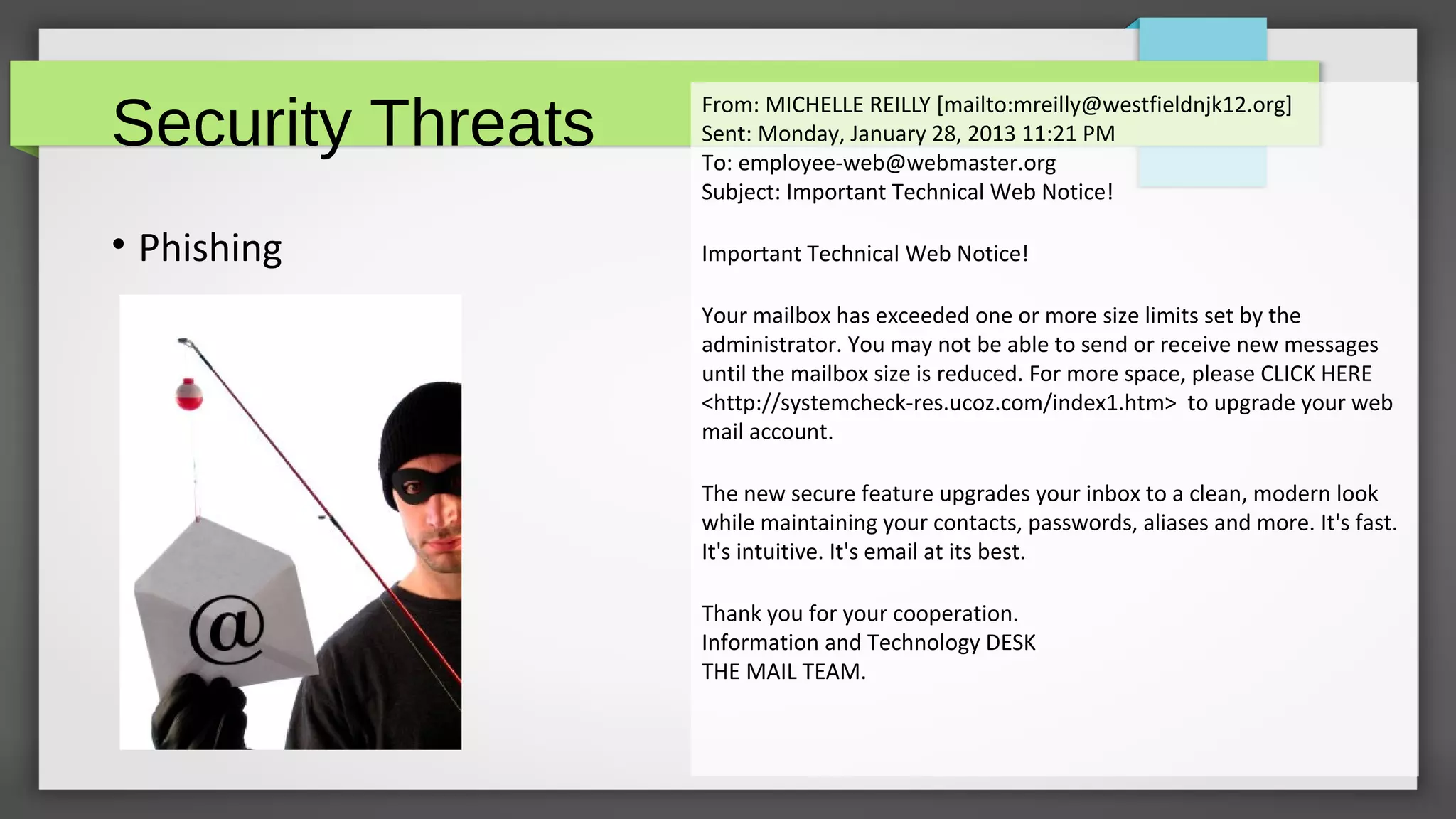 Security Threats

• Phishing

@

From: MICHELLE REILLY [mailto:mreilly@westfieldnjk12.org]
Sent: Monday, January 28, 2013 11:21 PM
To: employee-web@webmaster.org
Subject: Important Technical Web Notice!

Important Technical Web Notice!

Your mailbox has exceeded one or more size limits set by the administrator. You may not be able to send or receive new messages until the mailbox size is reduced. For more space, please CLICK HERE <http://systemcheck-res.ucoz.com/index1.htm> to upgrade your web mail account.

The new secure feature upgrades your inbox to a clean, modern look while maintaining your contacts, passwords, aliases and more. It's fast. It's intuitive. It's email at its best.

Thank you for your cooperation.
Information and Technology DESK
THE MAIL TEAM.